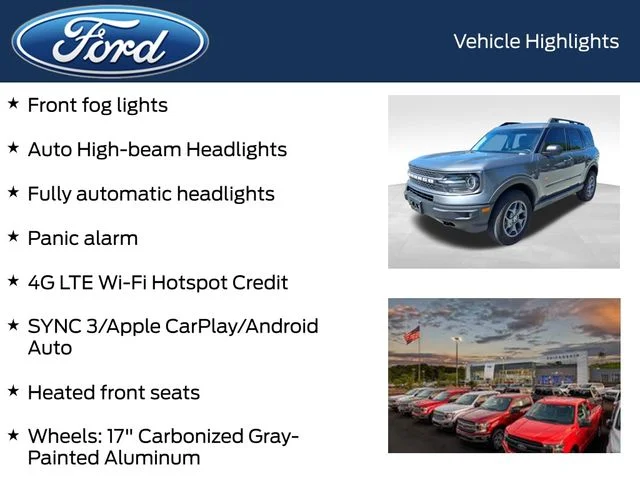 Ford

Vehicle Highlights

★ Front fog lights

★ Auto High-beam Headlights

★ Fully automatic headlights

★ Panic alarm

★ 4G LTE Wi-Fi Hotspot Credit

★ SYNC 3/Apple CarPlay/Android Auto

★ Heated front seats

★ Wheels: 17" Carbonized Gray-Painted Aluminum